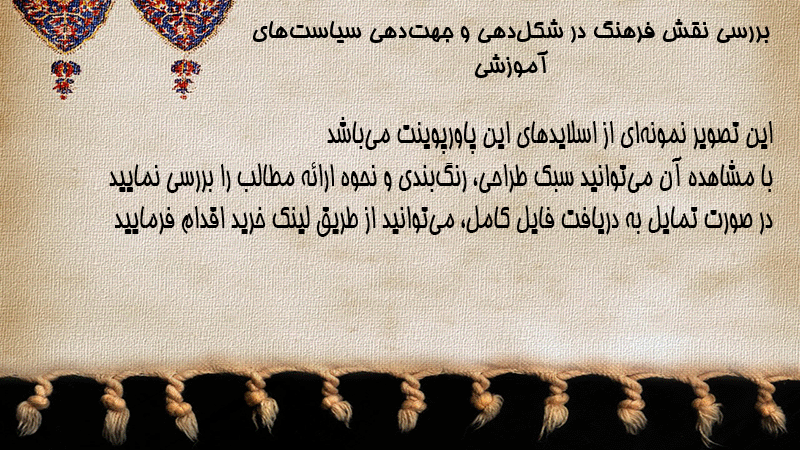 بررسی نقش فرهنگ در شکل‌دهی و جهت‌دهی سیاست‌های آموزشی

این تصویر نمونه‌ای از اسلایدهای این پاورپوینت می‌باشد
با مشاهده آن می‌توانید سبک طراحی، رنگ‌بندی و نحوه ارائه مطالب را بررسی نمایید
در صورت تمایل به دریافت فایل کامل، می‌توانید از طریق لینک خرید اقدام فرمایید